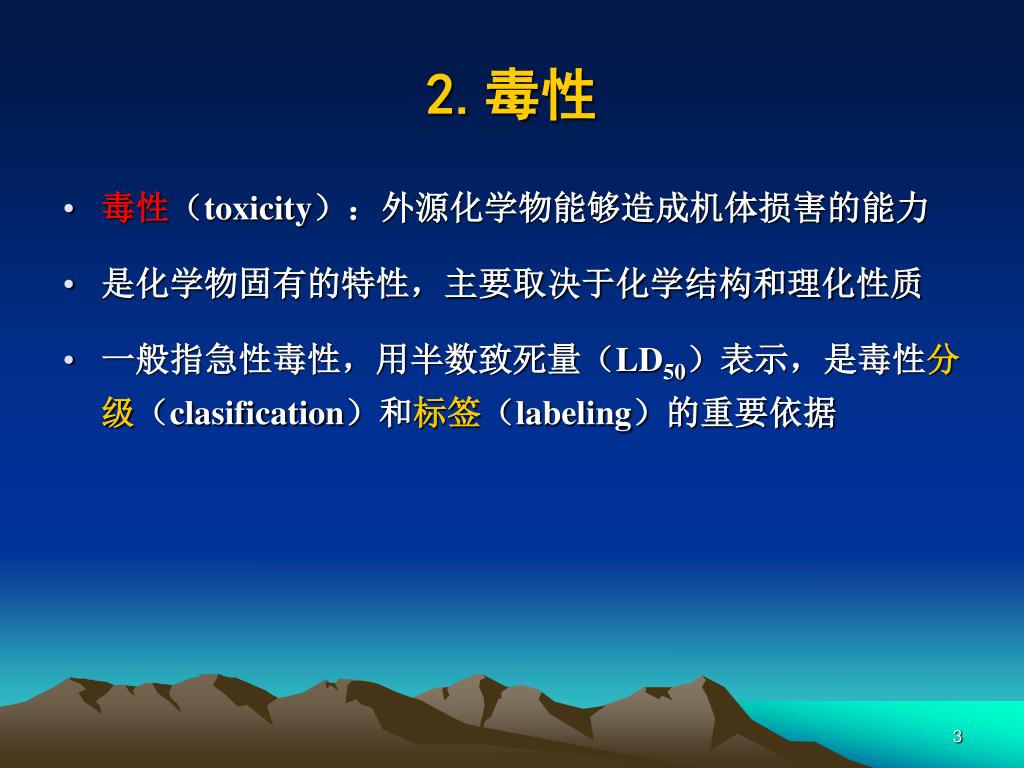 2. 毒性

• 毒性（toxicity）：外源化学物能够造成机体损害的能力

• 是化学物固有的特性，主要取决于化学结构和理化性质

• 一般指急性毒性，用半数致死量（$LD_{50}$）表示，是毒性分级（clasification）和标签（labeling）的重要依据

3